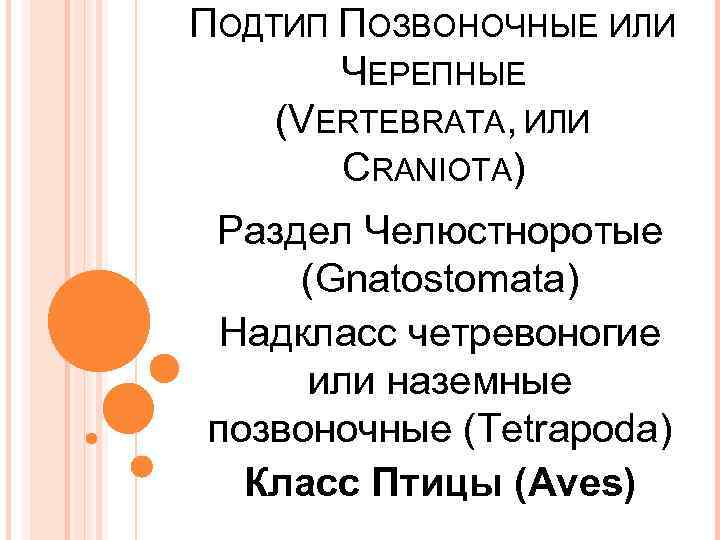 ПОДТИП ПОЗВОНОЧНЫЕ ИЛИ ЧЕРЕПНЫЕ (VERTEBRATA, ИЛИ CRANIOTA)

Раздел Челюстноротые (Gnatostomata)

Надкласс четревоногие или наземные позвоночные (Tetrapoda)

Класс Птицы (Aves)